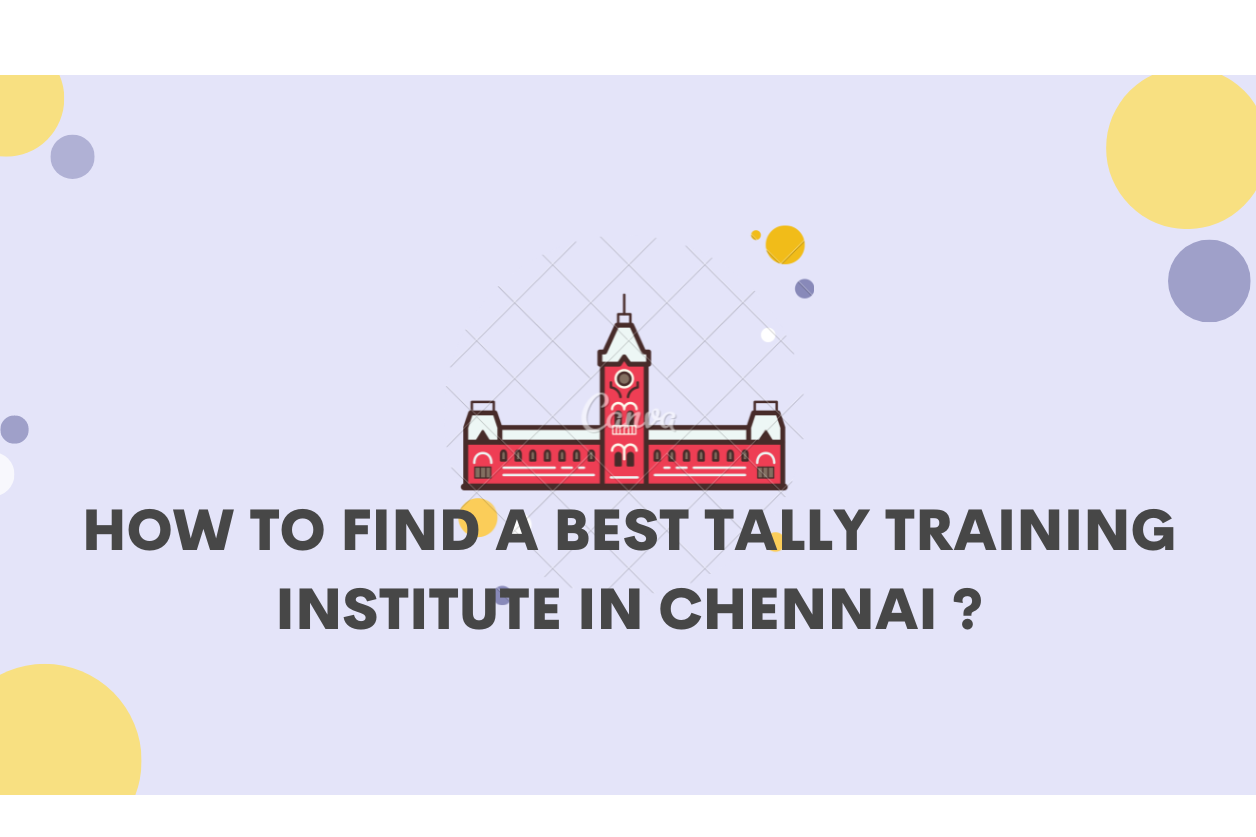 Canva

HOW TO FIND A BEST TALLY TRAINING INSTITUTE IN CHENNAI ?